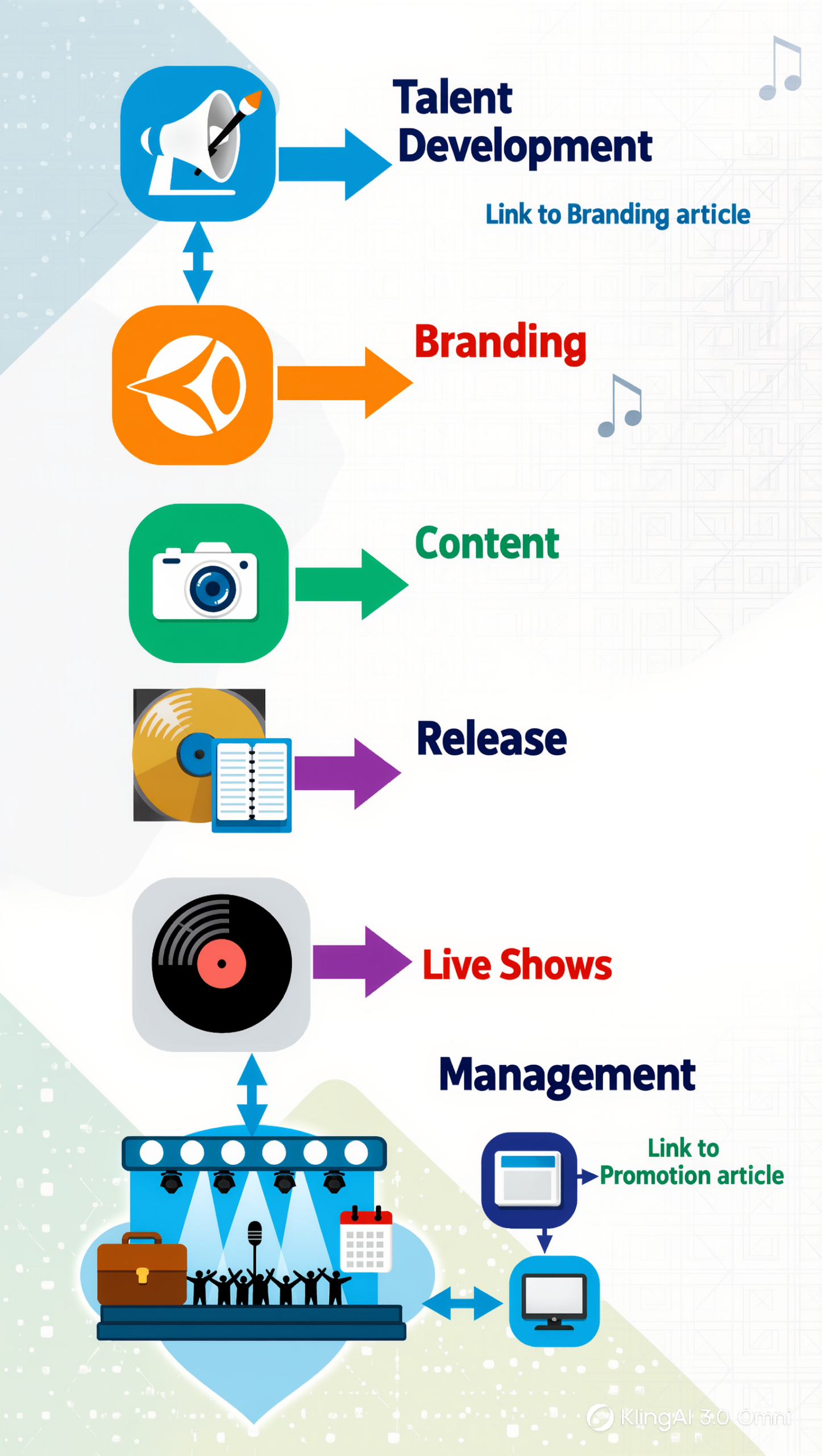 Talent Development

Link to Branding article

Branding

Content

Release

Live Shows

Management

Link to Promotion article

KlingAI 3.0 Omni